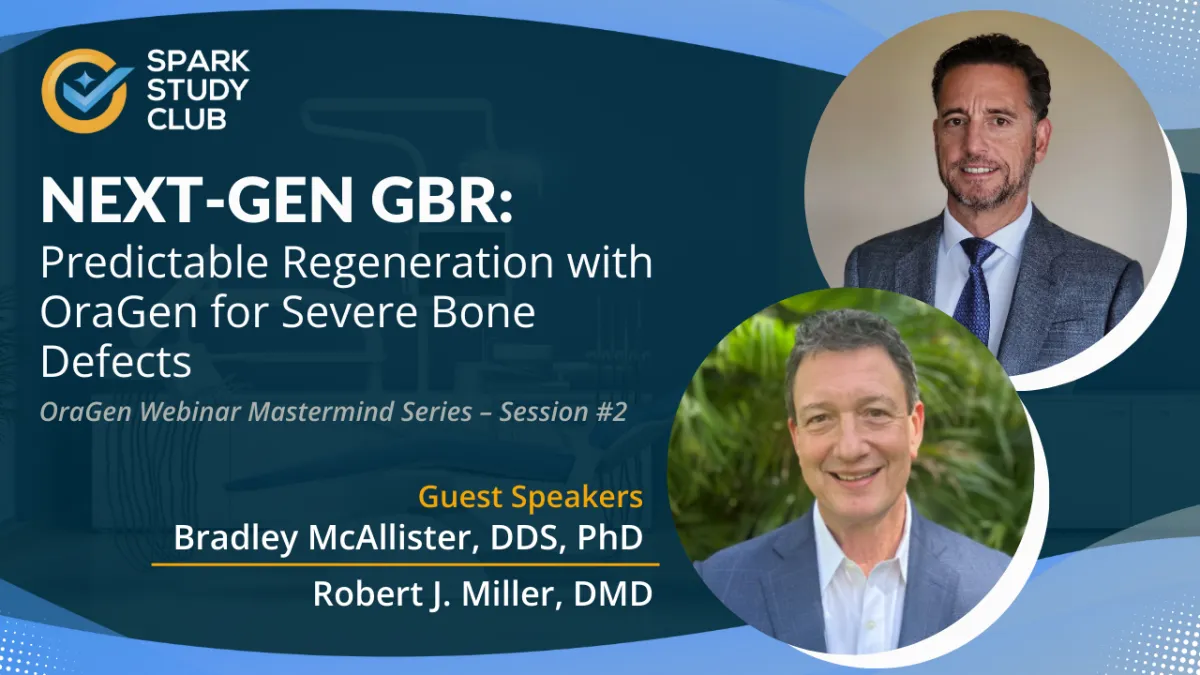 SPARK STUDY CLUB

NEXT-GEN GBR:
Predictable Regeneration with OraGen for Severe Bone Defects

OraGen Webinar Mastermind Series – Session #2

Guest Speakers
Bradley McAllister, DDS, PhD
Robert J. Miller, DMD